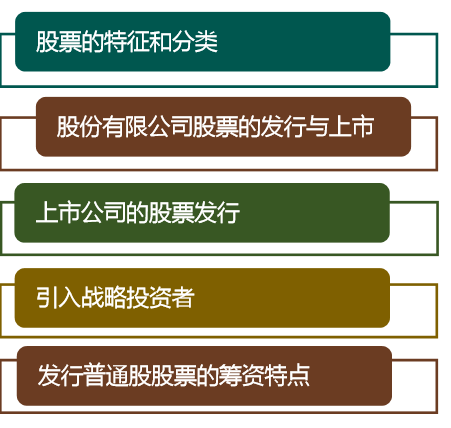 股票的特征和分类

股份有限公司股票的发行与上市

上市公司的股票发行

引入战略投资者

发行普通股股票的筹资特点